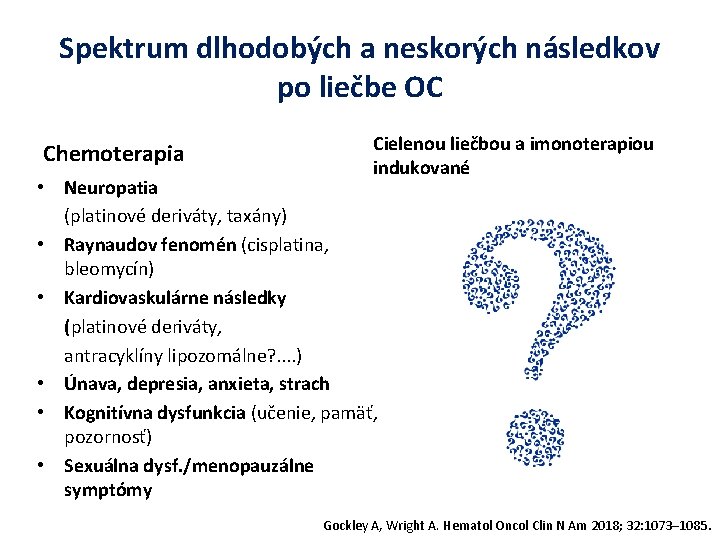 Spektrum dlhodobých a neskorých následkov po liečbe OC

Chemoterapia

• Neuropatia (platinové deriváty, taxány)
• Raynaudov fenomén (cisplatina, bleomycín)
• Kardiovaskulárne následky (platinové deriváty, antracyklíny lipozomálne?....)
• Únava, depresia, anxieta, strach
• Kognitívna dysfunkcia (učenie, pamäť, pozornosť)
• Sexuálna dysf./menopauzálne symptómy

Cielenou liečbou a imonoterapiou indukované

Gockley A, Wright A. Hematol Oncol Clin N Am 2018; 32:1073–1085.